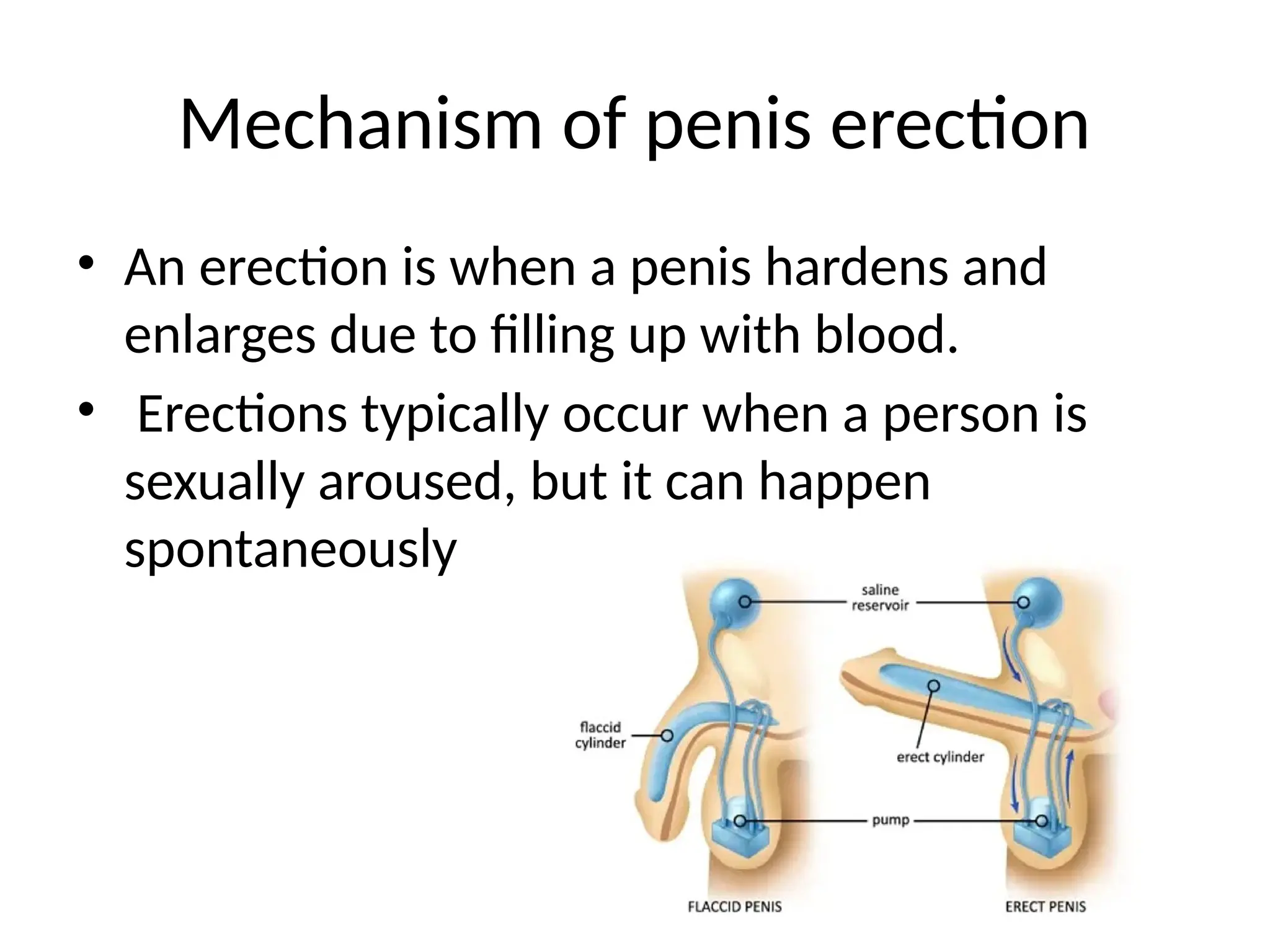 Mechanism of penis erection

• An erection is when a penis hardens and enlarges due to filling up with blood.
• Erections typically occur when a person is sexually aroused, but it can happen spontaneously

saline reservoir

flaccid cylinder

erect cylinder

pump

FLACCID PENIS

ERECT PENIS